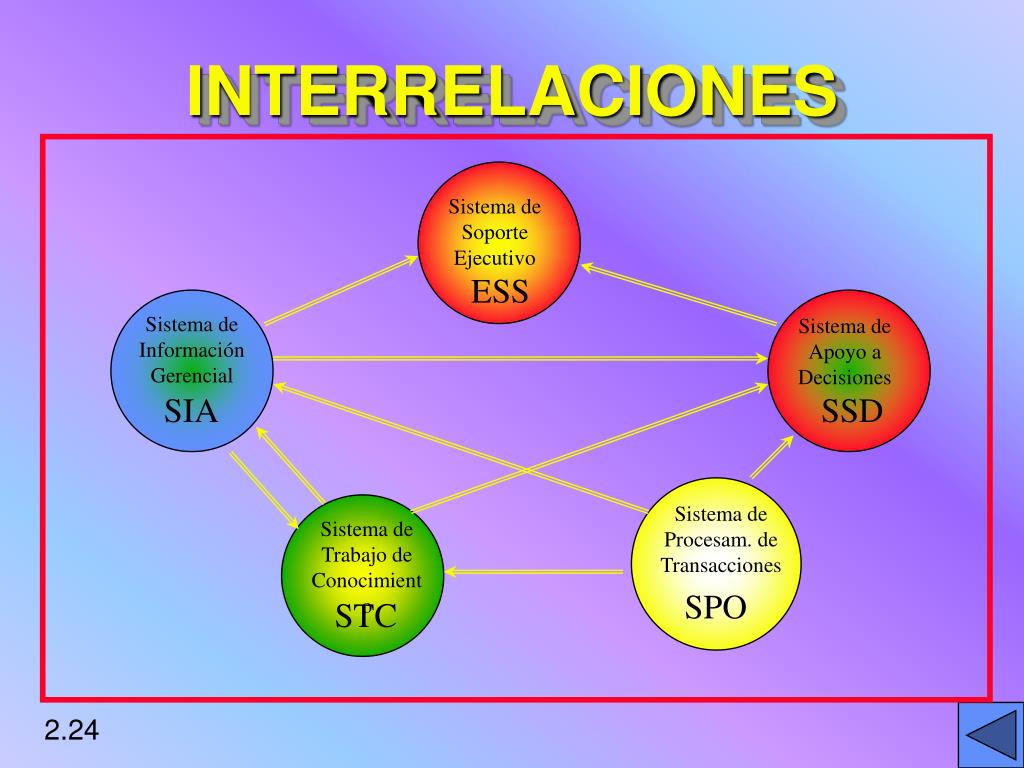 INTERRELACIONES

Sistema de Soporte Ejecutivo
ESS

Sistema de Información Gerencial
SIA

Sistema de Apoyo a Decisiones
SSD

Sistema de Trabajo de Conocimient
STC

Sistema de Procesam. de Transacciones
SPO

2.24